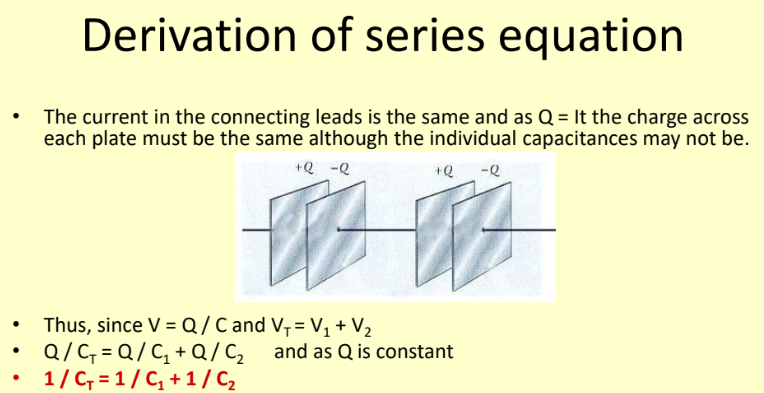 Derivation of series equation

• The current in the connecting leads is the same and as Q = It the charge across each plate must be the same although the individual capacitances may not be.

+Q −Q +Q −Q

• Thus, since V = Q / C and $V_T = V_1 + V_2$
• $Q / C_T = Q / C_1 + Q / C_2$ and as Q is constant
• $1 / C_T = 1 / C_1 + 1 / C_2$